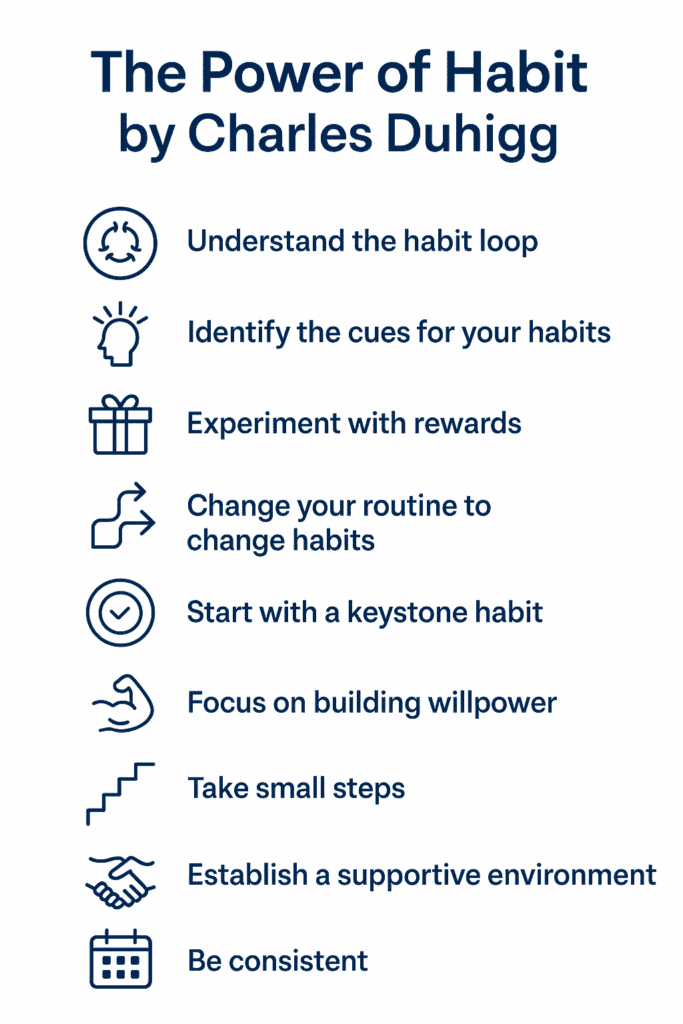 The Power of Habit by Charles Duhigg

Understand the habit loop

Identify the cues for your habits

Experiment with rewards

Change your routine to change habits

Start with a keystone habit

Focus on building willpower

Take small steps

Establish a supportive environment

Be consistent